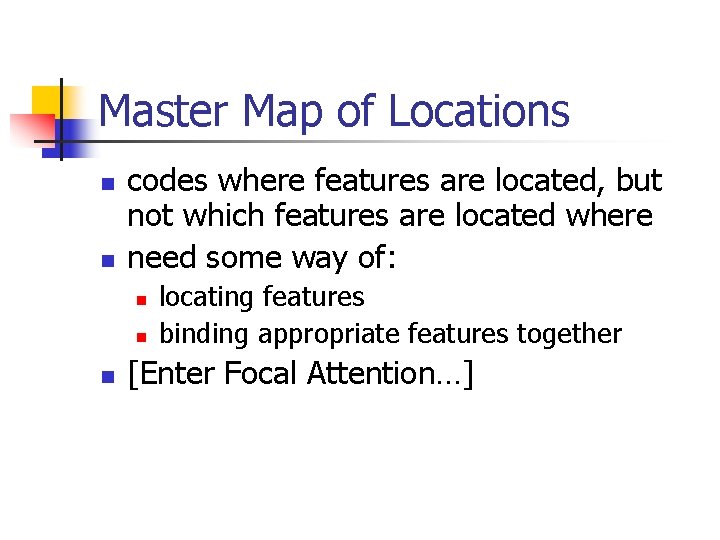 Master Map of Locations

- codes where features are located, but not which features are located where
- need some way of:
  - locating features
  - binding appropriate features together
- [Enter Focal Attention…]